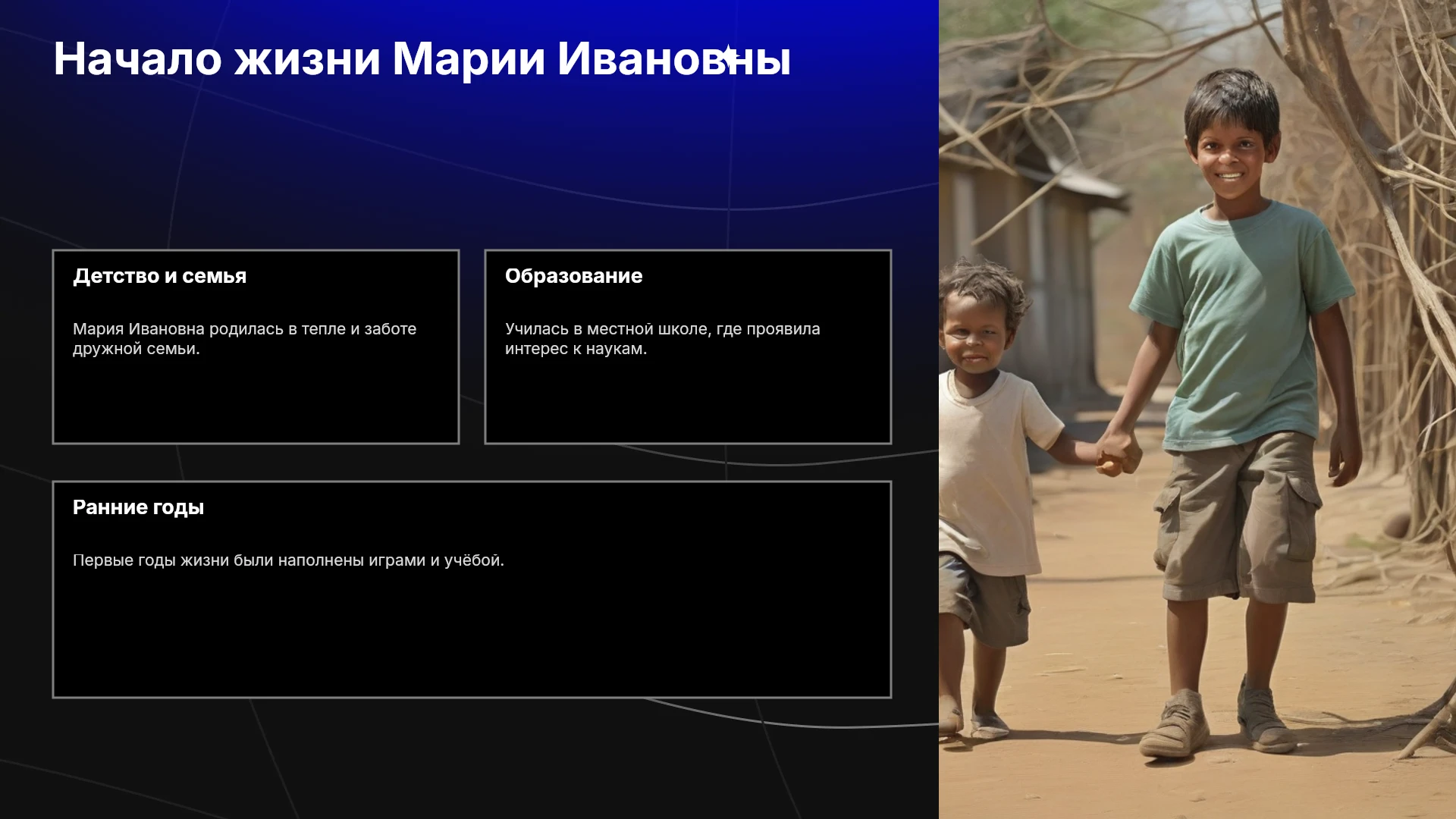 Начало жизни Марии Ивановны

Детство и семья

Мария Ивановна родилась в тепле и заботе дружной семьи.

Образование

Училась в местной школе, где проявила интерес к наукам.

Ранние годы

Первые годы жизни были наполнены играми и учёбой.